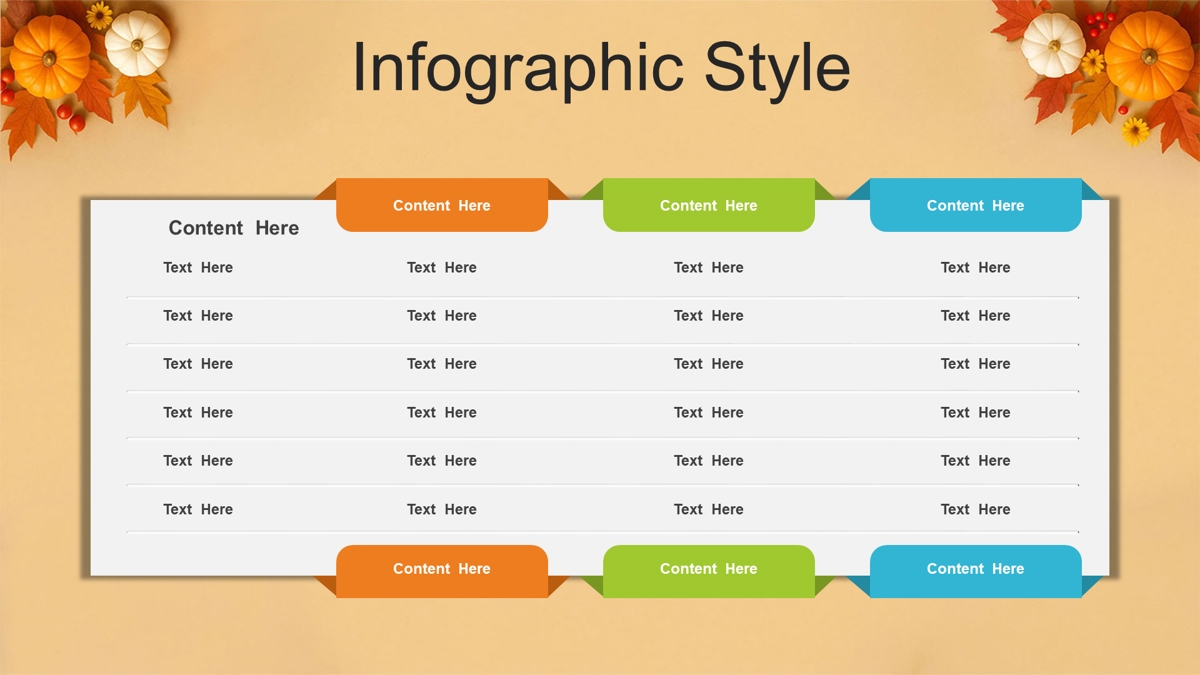 Infographic Style

| Content Here | Content Here | Content Here | Content Here |
|---|---|---|---|
| Text Here | Text Here | Text Here | Text Here |
| Text Here | Text Here | Text Here | Text Here |
| Text Here | Text Here | Text Here | Text Here |
| Text Here | Text Here | Text Here | Text Here |
| Text Here | Text Here | Text Here | Text Here |
| Text Here | Text Here | Text Here | Text Here |
| | Content Here | Content Here | Content Here |